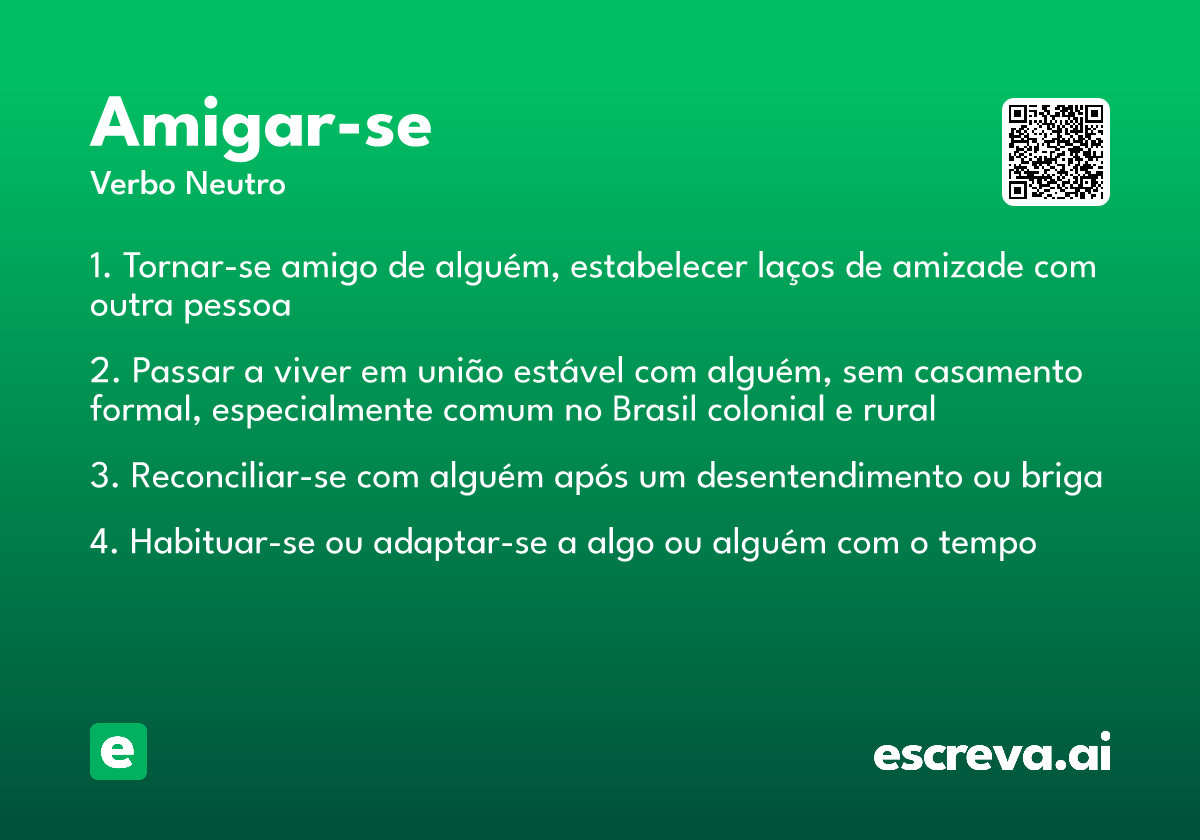 Amigar-se
Verbo Neutro

1. Tornar-se amigo de alguém, estabelecer laços de amizade com outra pessoa

2. Passar a viver em união estável com alguém, sem casamento formal, especialmente comum no Brasil colonial e rural

3. Reconciliar-se com alguém após um desentendimento ou briga

4. Habituar-se ou adaptar-se a algo ou alguém com o tempo

e

escreva.ai